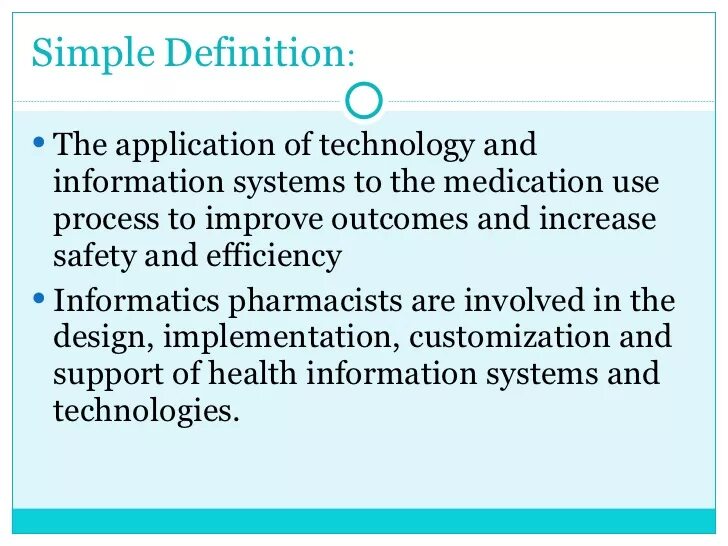 Simple Definition:

• The application of technology and information systems to the medication use process to improve outcomes and increase safety and efficiency

• Informatics pharmacists are involved in the design, implementation, customization and support of health information systems and technologies.